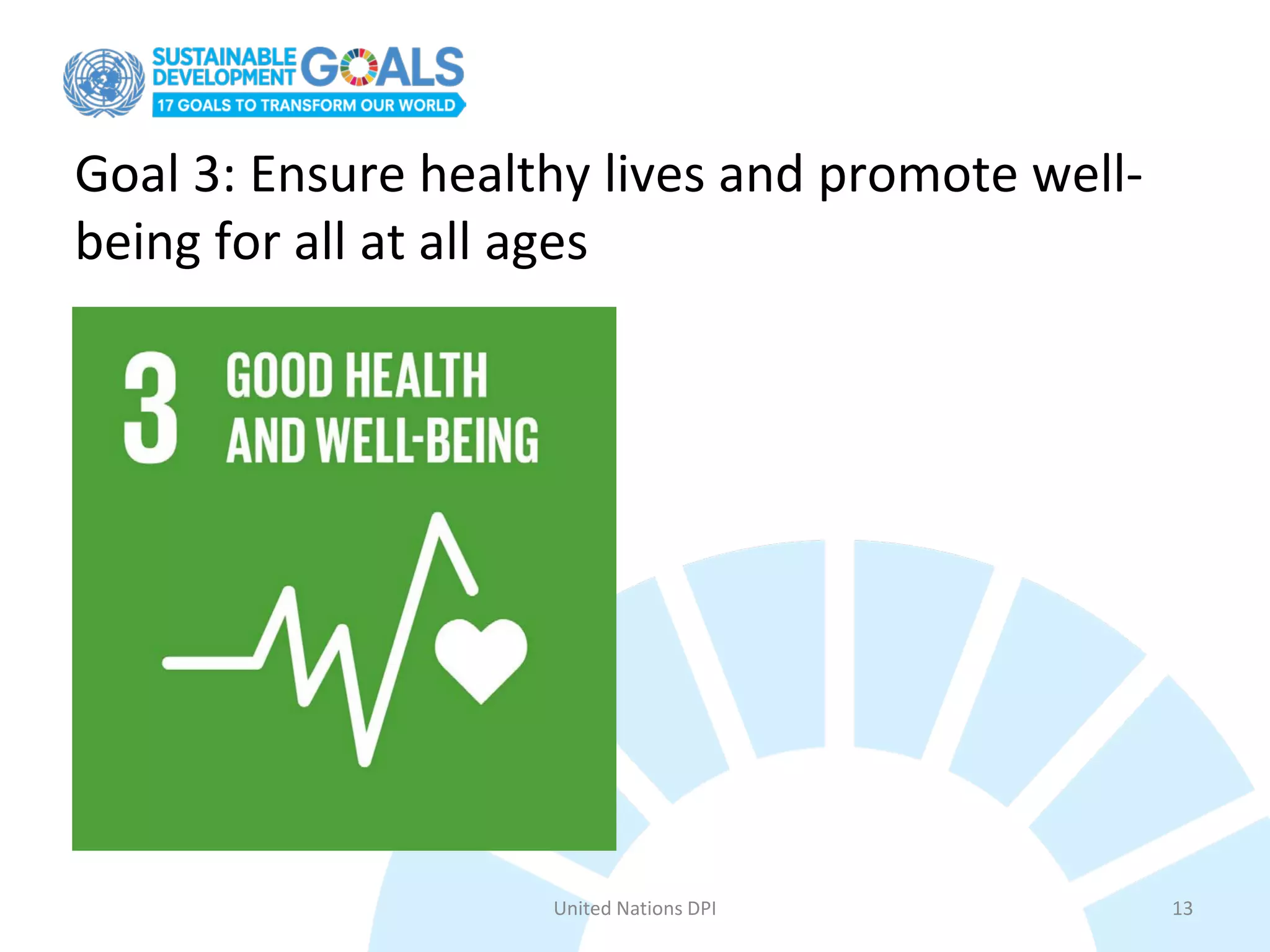 SUSTAINABLE DEVELOPMENT GOALS
17 GOALS TO TRANSFORM OUR WORLD

Goal 3: Ensure healthy lives and promote well-being for all at all ages

3 GOOD HEALTH AND WELL-BEING

United Nations DPI

13